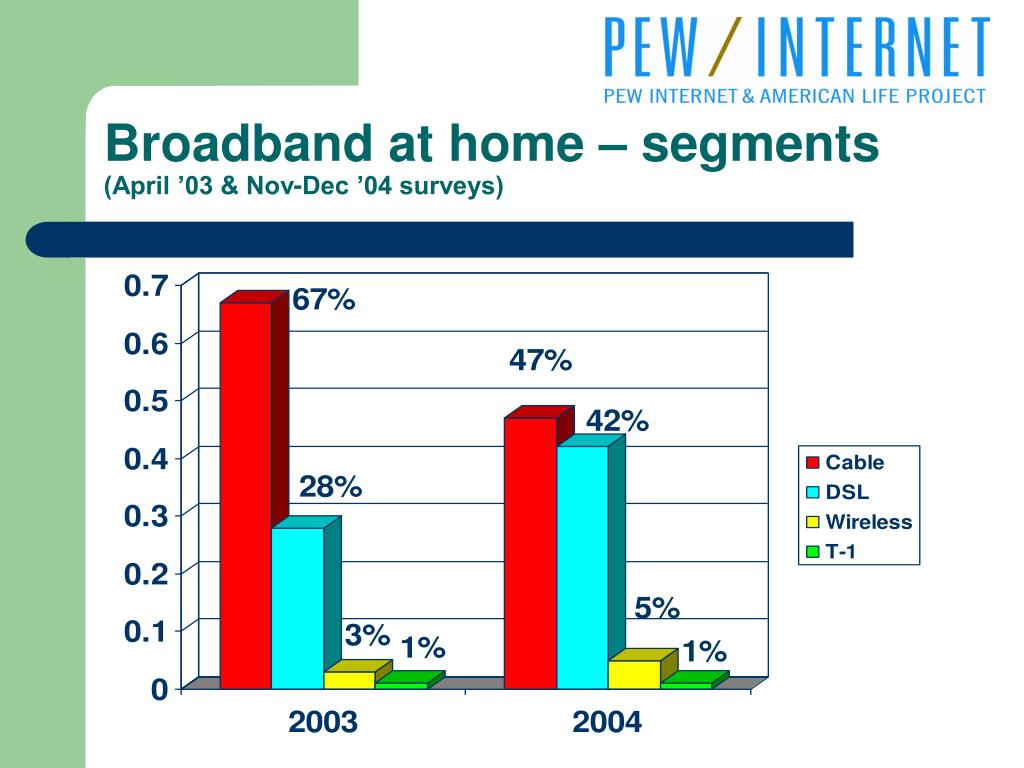 PEW / INTERNET
PEW INTERNET & AMERICAN LIFE PROJECT

Broadband at home – segments
(April ’03 & Nov-Dec ’04 surveys)

0.7
0.6
0.5
0.4
0.3
0.2
0.1
0

67%
28%
3%
1%
47%
42%
5%
1%

2003
2004

Cable
DSL
Wireless
T-1